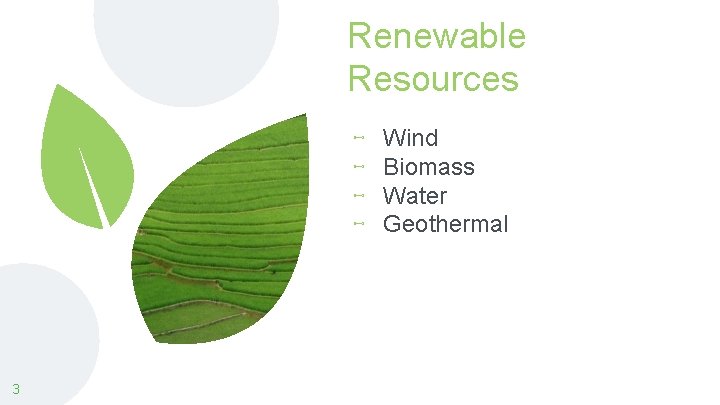 Renewable Resources

- Wind
- Biomass
- Water
- Geothermal

3